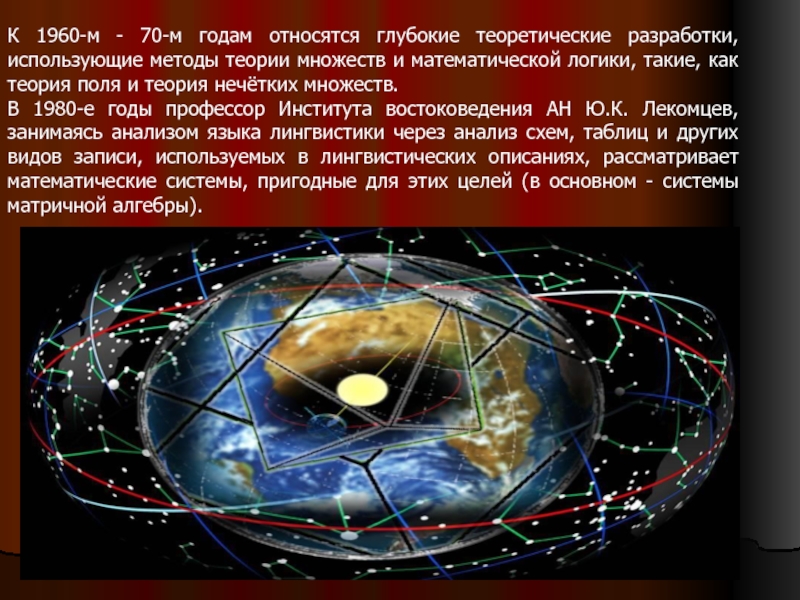 К 1960-м - 70-м годам относятся глубокие теоретические разработки, использующие методы теории множеств и математической логики, такие, как теория поля и теория нечётких множеств.
В 1980-е годы профессор Института востоковедения АН Ю.К. Лекомцев, занимаясь анализом языка лингвистики через анализ схем, таблиц и других видов записи, используемых в лингвистических описаниях, рассматривает математические системы, пригодные для этих целей (в основном - системы матричной алгебры).